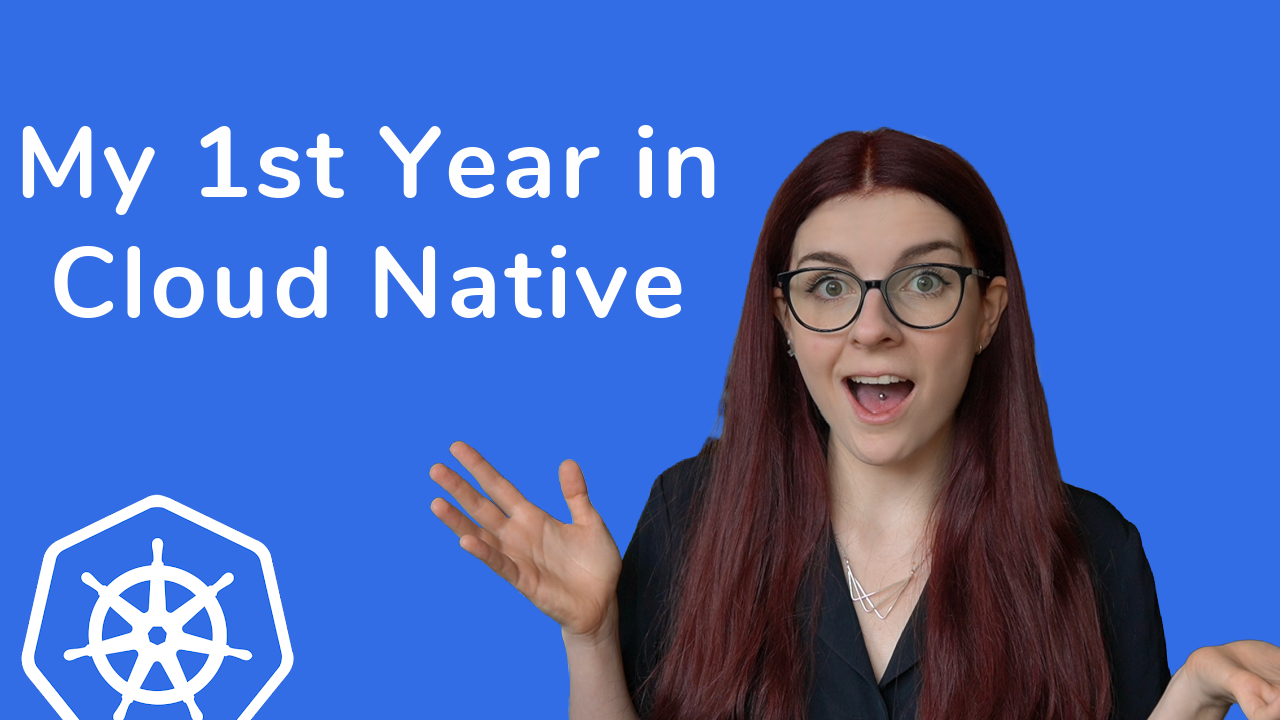 My 1st Year in Cloud Native